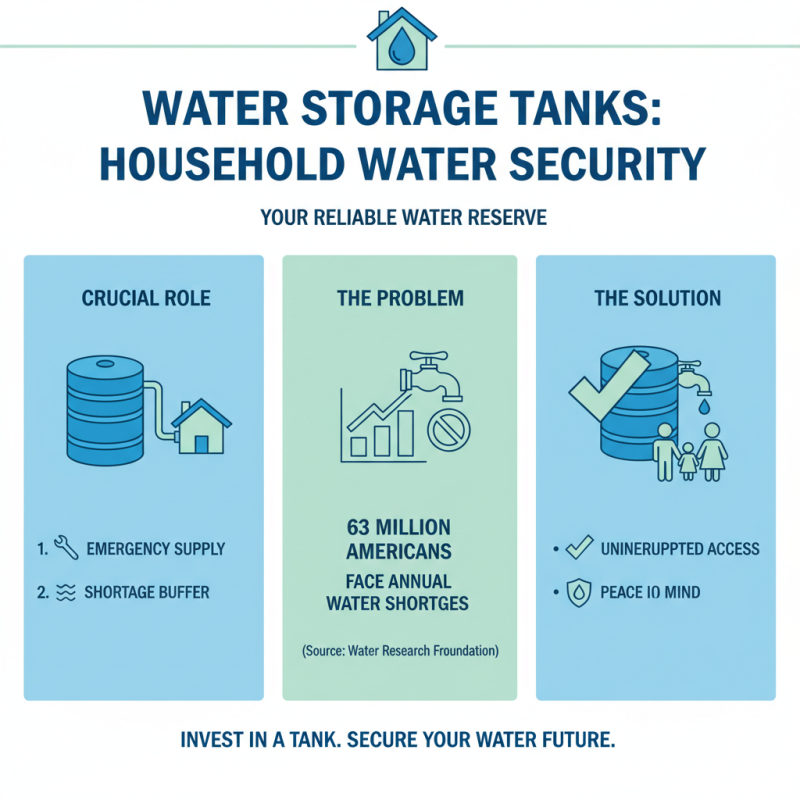 WATER STORAGE TANKS: HOUSEHOLD WATER SECURITY

YOUR RELIABLE WATER RESERVE

CRUCIAL ROLE

1. EMERGENCY SUPPLY

2. SHORTAGE BUFFER

THE PROBLEM

63 MILLION AMERICANS

FACE ANNUAL WATER SHORTGES

(Source: Water Research Froundation)

THE SOLUTION

• UNINERUPPTED ACCESS

• PEACE IO MIND

INVEST IN A TANK. SECURE YOUR WATER FUTURE.